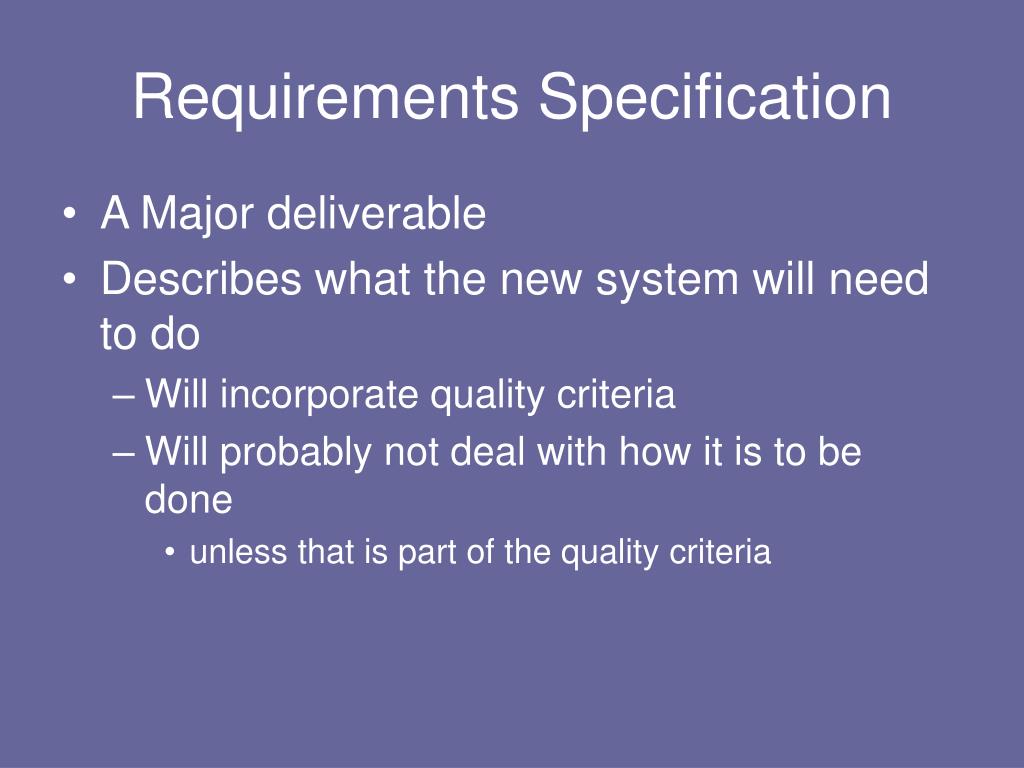 Requirements Specification

• A Major deliverable
• Describes what the new system will need to do
– Will incorporate quality criteria
– Will probably not deal with how it is to be done
• unless that is part of the quality criteria